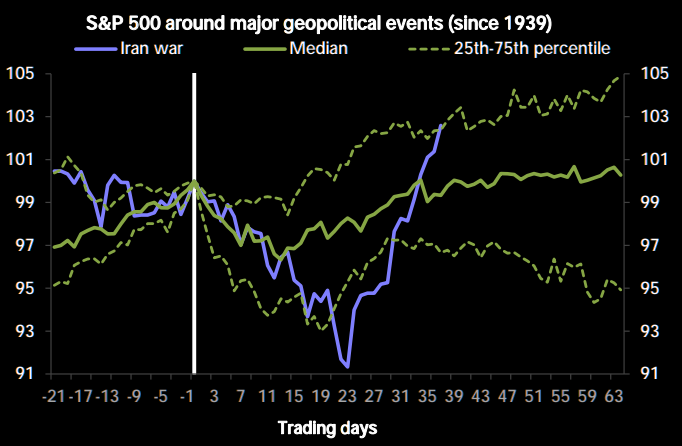 S&P 500 around major geopolitical events (since 1939)

Iran war
Median
25th-75th percentile

105
103
101
99
97
95
93
91

105
103
101
99
97
95
93
91

-21 -17 -13 -9 -5 -1 3 7 11 15 19 23 27 31 35 39 43 47 51 55 59 63

Trading days